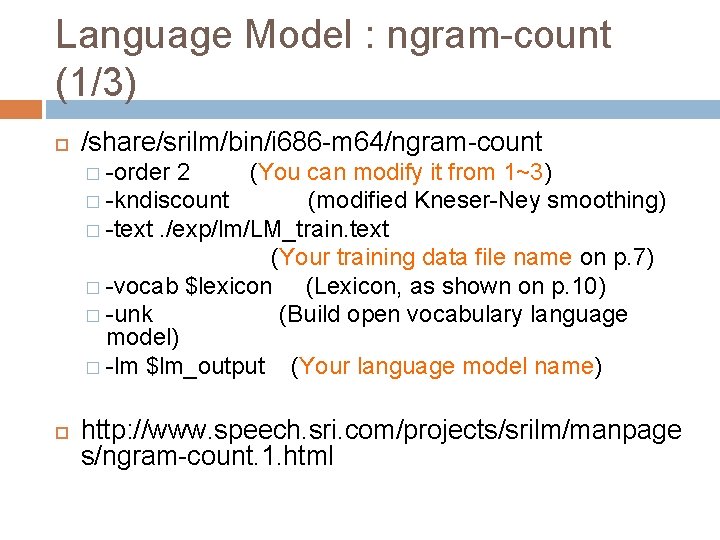 Language Model : ngram-count (1/3)

/share/srilm/bin/i686-m64/ngram-count

-order 2 (You can modify it from 1~3)

-kndiscount (modified Kneser-Ney smoothing)

-text ./exp/lm/LM_train.text (Your training data file name on p.7)

-vocab $lexicon (Lexicon, as shown on p.10)

-unk (Build open vocabulary language model)

-lm $lm_output (Your language model name)

http://www.speech.sri.com/projects/srilm/manpages/ngram-count.1.html